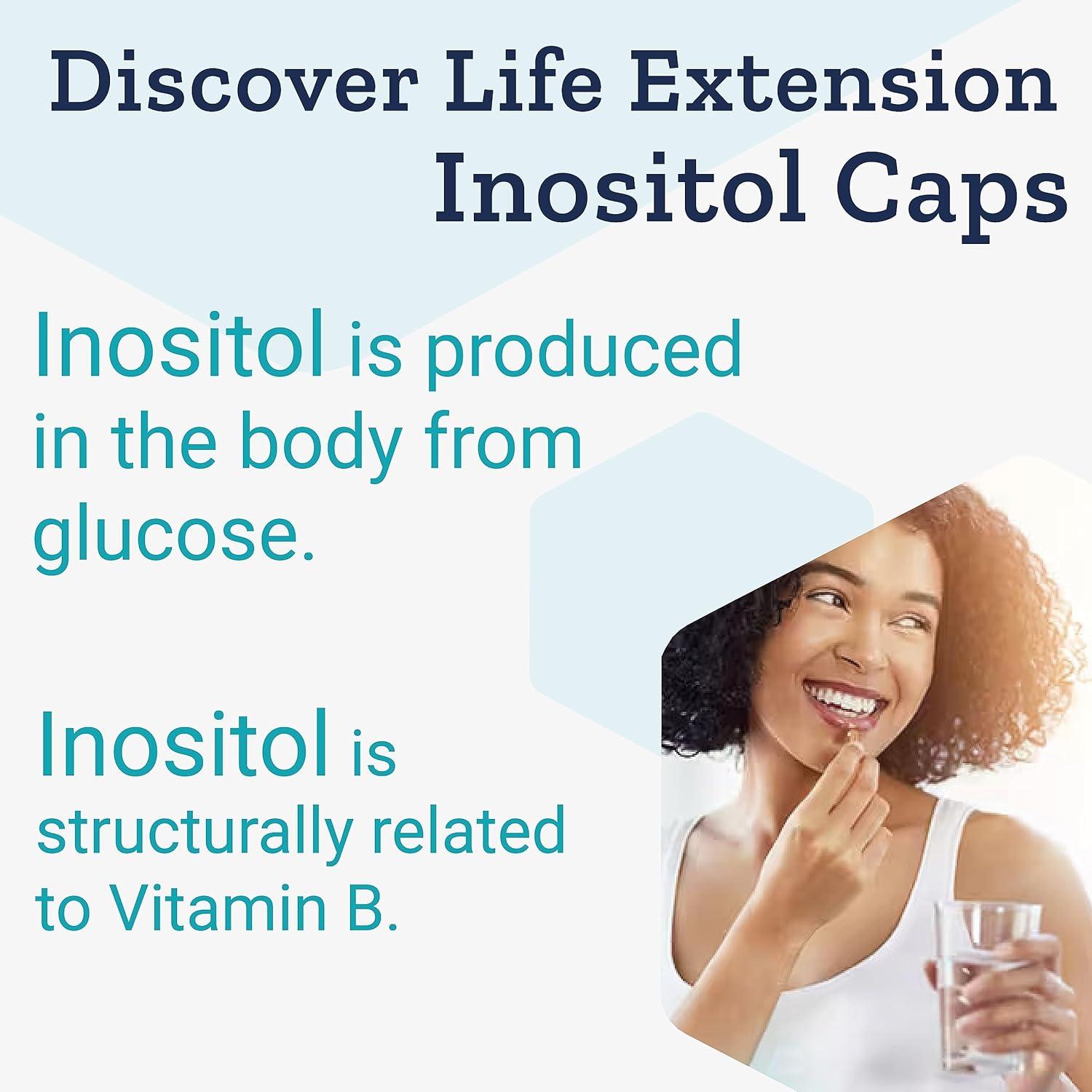 Discover Life Extension
Inositol Caps

Inositol is produced in the body from glucose.

Inositol is structurally related to Vitamin B.